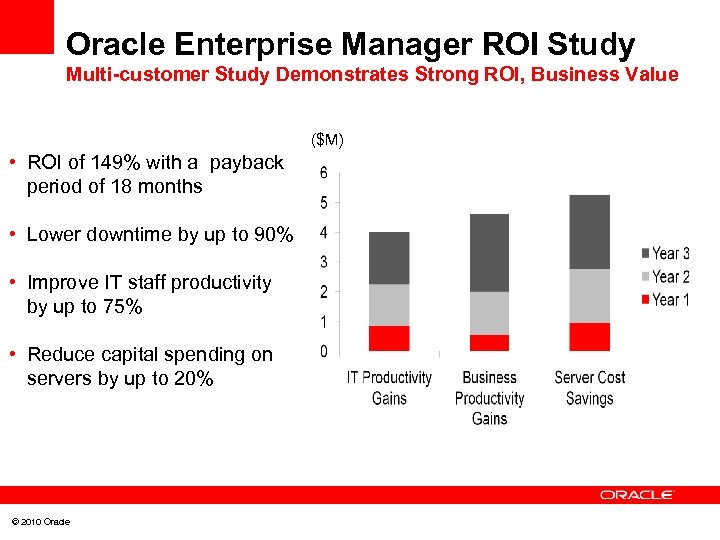 Oracle Enterprise Manager ROI Study
Multi-customer Study Demonstrates Strong ROI, Business Value

• ROI of 149% with a payback period of 18 months

• Lower downtime by up to 90%

• Improve IT staff productivity by up to 75%

• Reduce capital spending on servers by up to 20%

($M)
6
5
4
3
2
1
0

IT Productivity Gains
Business Productivity Gains
Server Cost Savings

Year 3
Year 2
Year 1

ORACLE

© 2010 Oracle